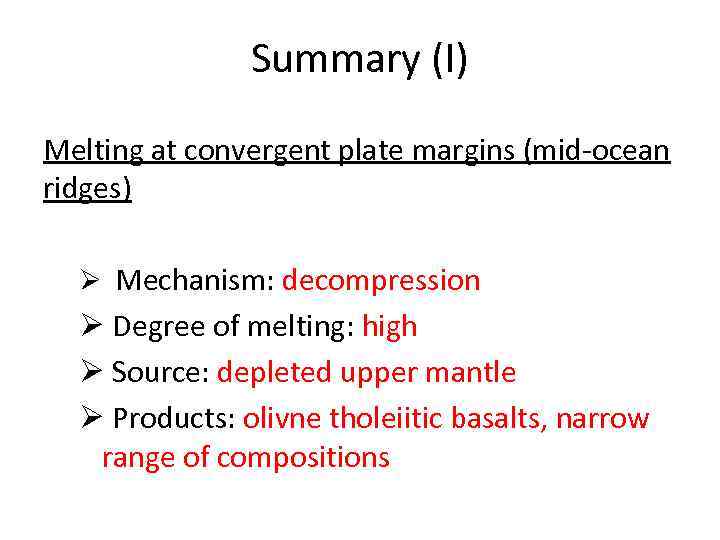 Summary (I)

Melting at convergent plate margins (mid-ocean ridges)

➢ Mechanism: decompression
➢ Degree of melting: high
➢ Source: depleted upper mantle
➢ Products: olivne tholeiitic basalts, narrow range of compositions